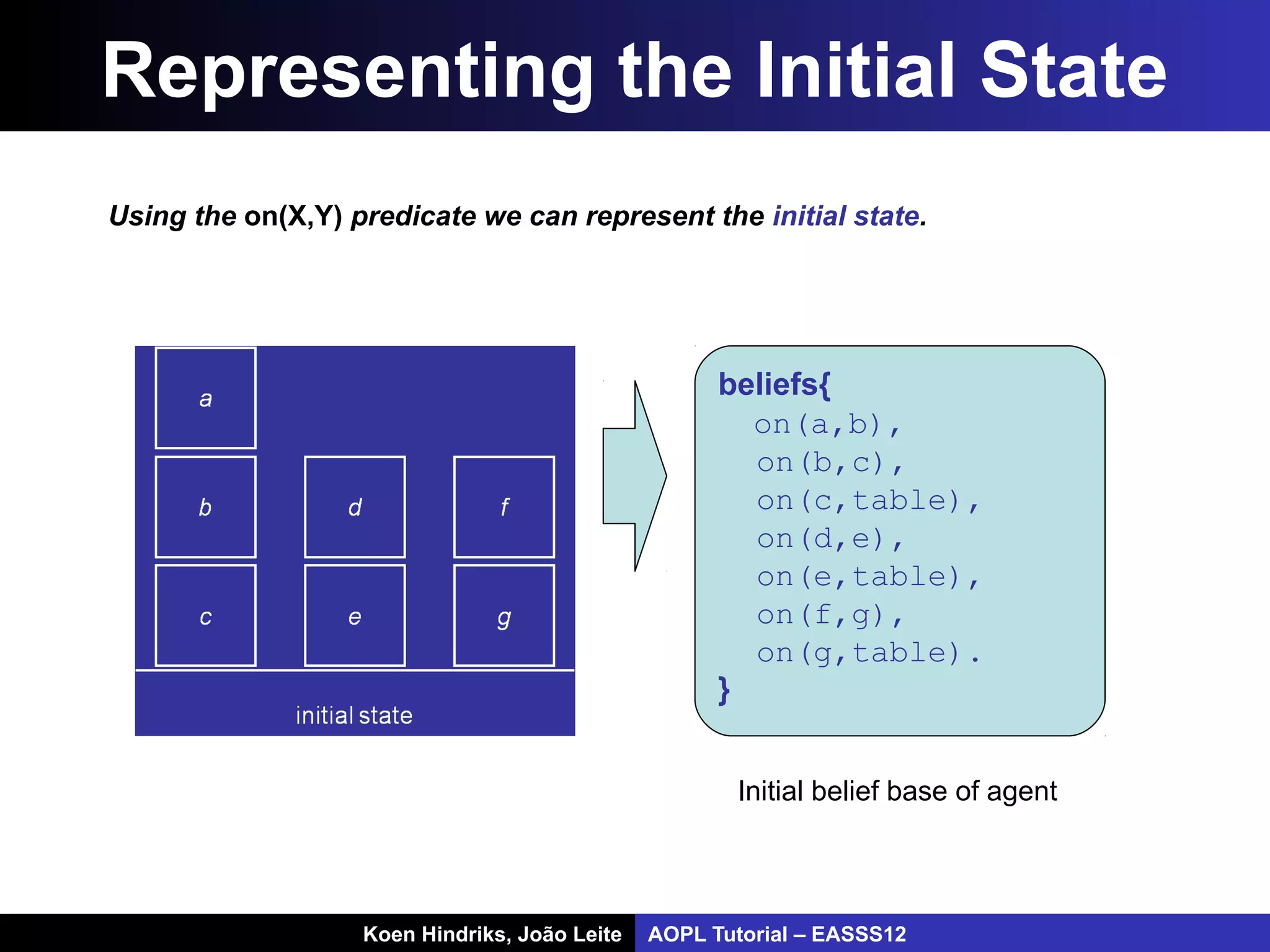 Representing the Initial State

Using the on(X,Y) predicate we can represent the initial state.

a

b

c

d

e

f

g

initial state

beliefs{
on(a,b),
on(b,c),
on(c,table),
on(d,e),
on(e,table),
on(f,g),
on(g,table).
}

Initial belief base of agent

Koen Hindriks, João Leite AOPL Tutorial – EASSS12